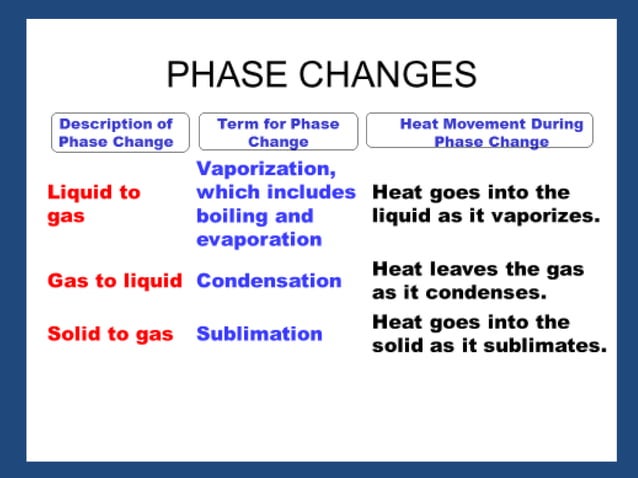 PHASE CHANGES

| Description of Phase Change | Term for Phase Change | Heat Movement During Phase Change |
|---|---|---|
| Liquid to gas | Vaporization, which includes boiling and evaporation | Heat goes into the liquid as it vaporizes. |
| Gas to liquid | Condensation | Heat leaves the gas as it condenses. |
| Solid to gas | Sublimation | Heat goes into the solid as it sublimates. |